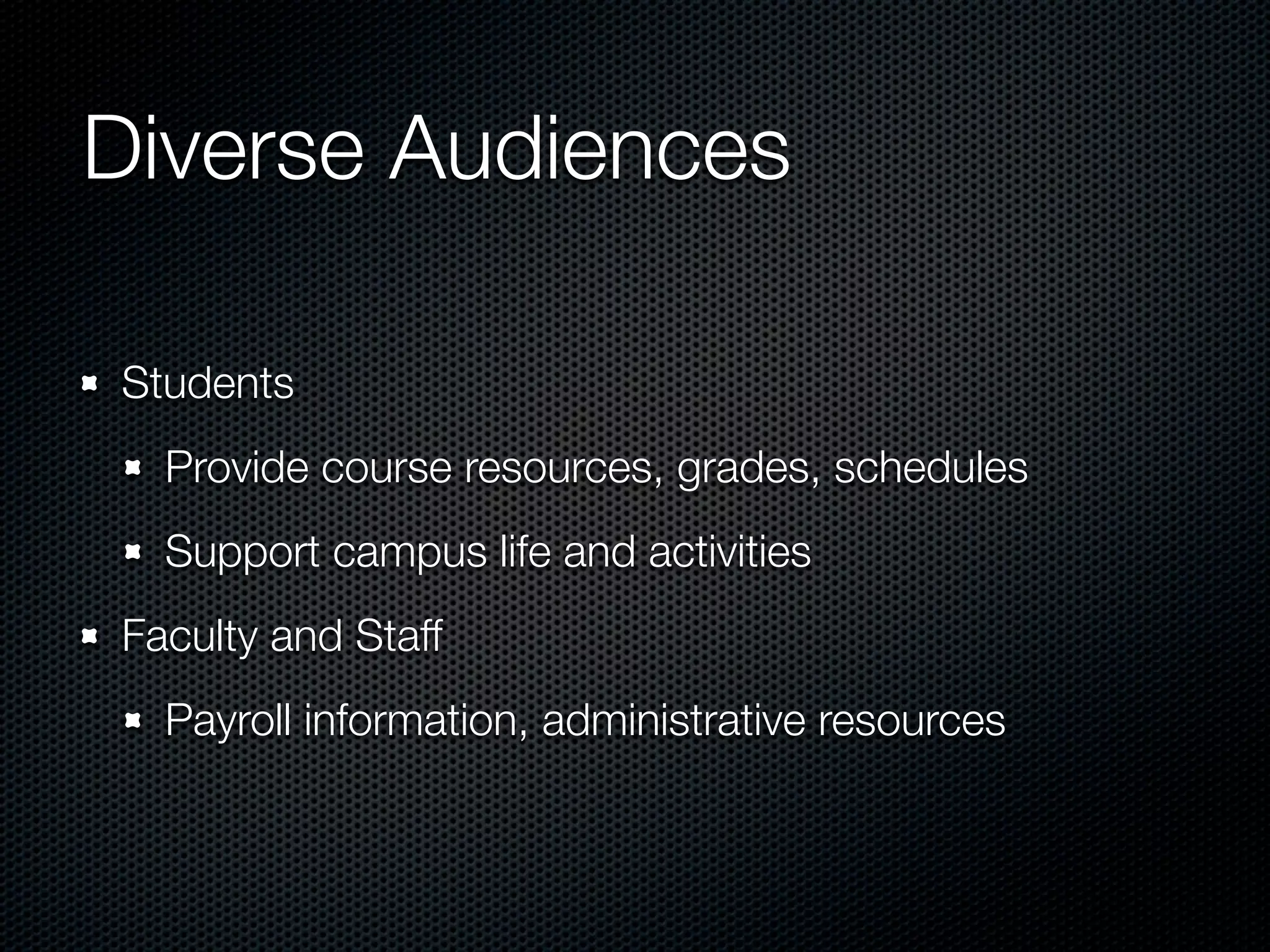 Diverse Audiences

- Students
  - Provide course resources, grades, schedules
  - Support campus life and activities
- Faculty and Staff
  - Payroll information, administrative resources